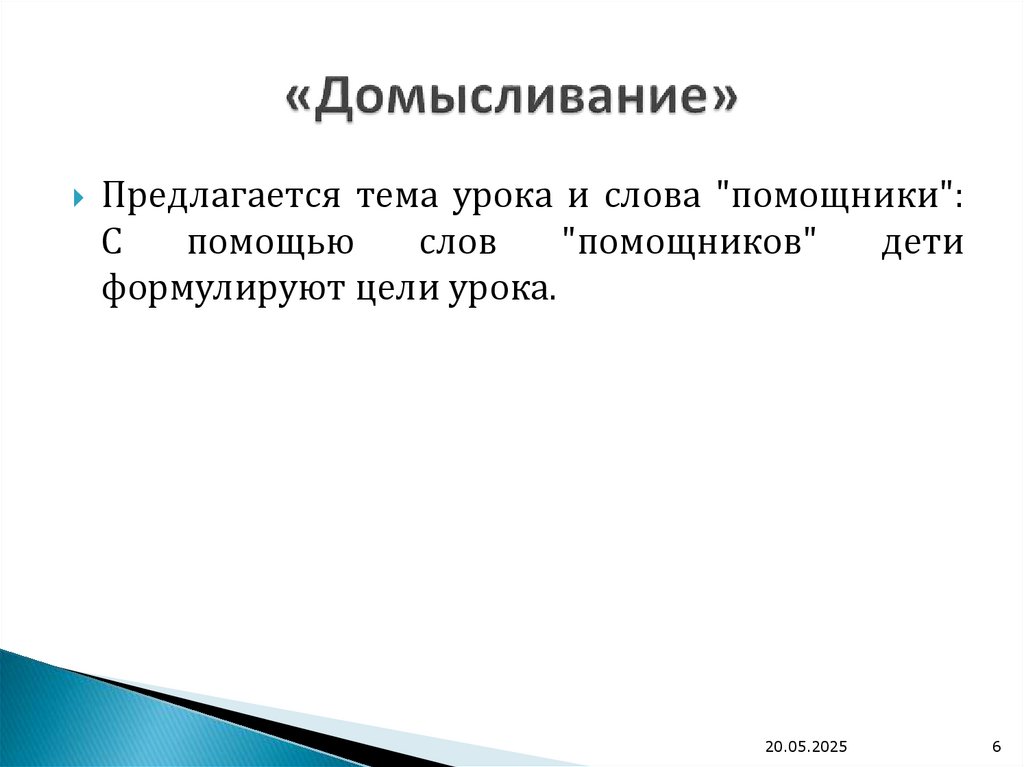 «Домысливание»

Предлагается тема урока и слова "помощники": С помощью слов "помощников" дети формулируют цели урока.

20.05.2025

6